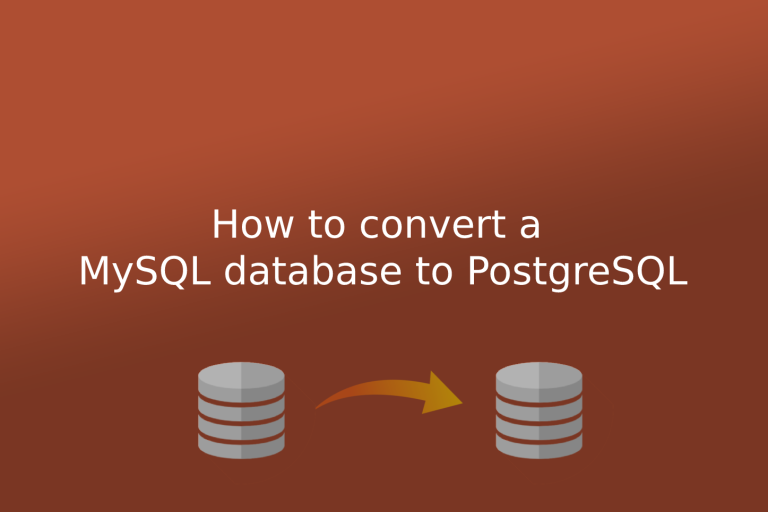 How to convert a
MySQL database to PostgreSQL